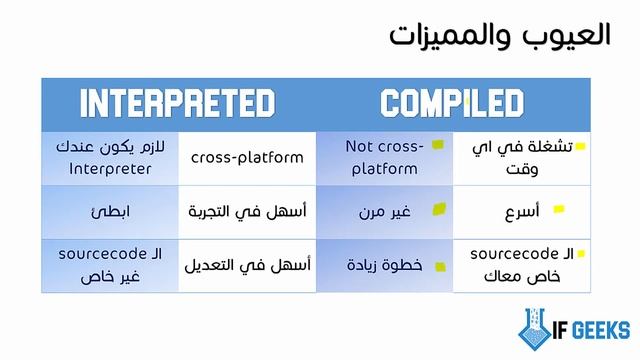 العيوب والمميزات

| INTERPRETED | | COMPILED | |
|---|---|---|---|
| لازم يكون عندك Interpreter | cross-platform | Not cross-platform | تشغلة في اي وقت |
| ابطئ | أسهل في التجربة | غير مرن | أسرع |
| الـ sourcecode غير خاص | أسهل في التعديل | خطوة زيادة | الـ sourcecode خاص معاك |

IF GEEKS